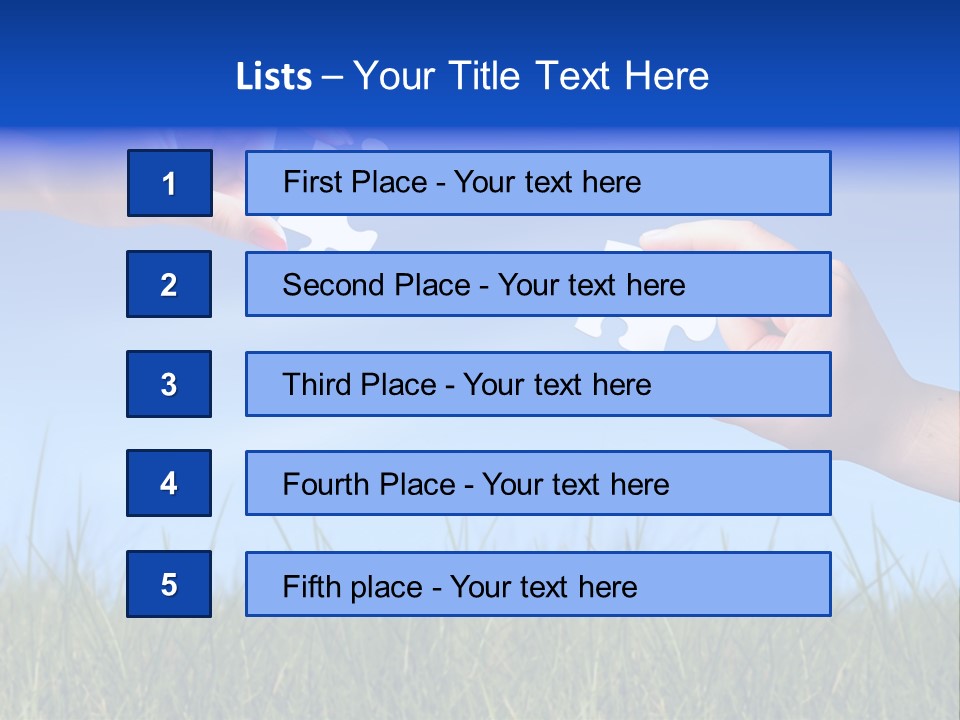 Lists – Your Title Text Here

1 First Place - Your text here

2 Second Place - Your text here

3 Third Place - Your text here

4 Fourth Place - Your text here

5 Fifth place - Your text here